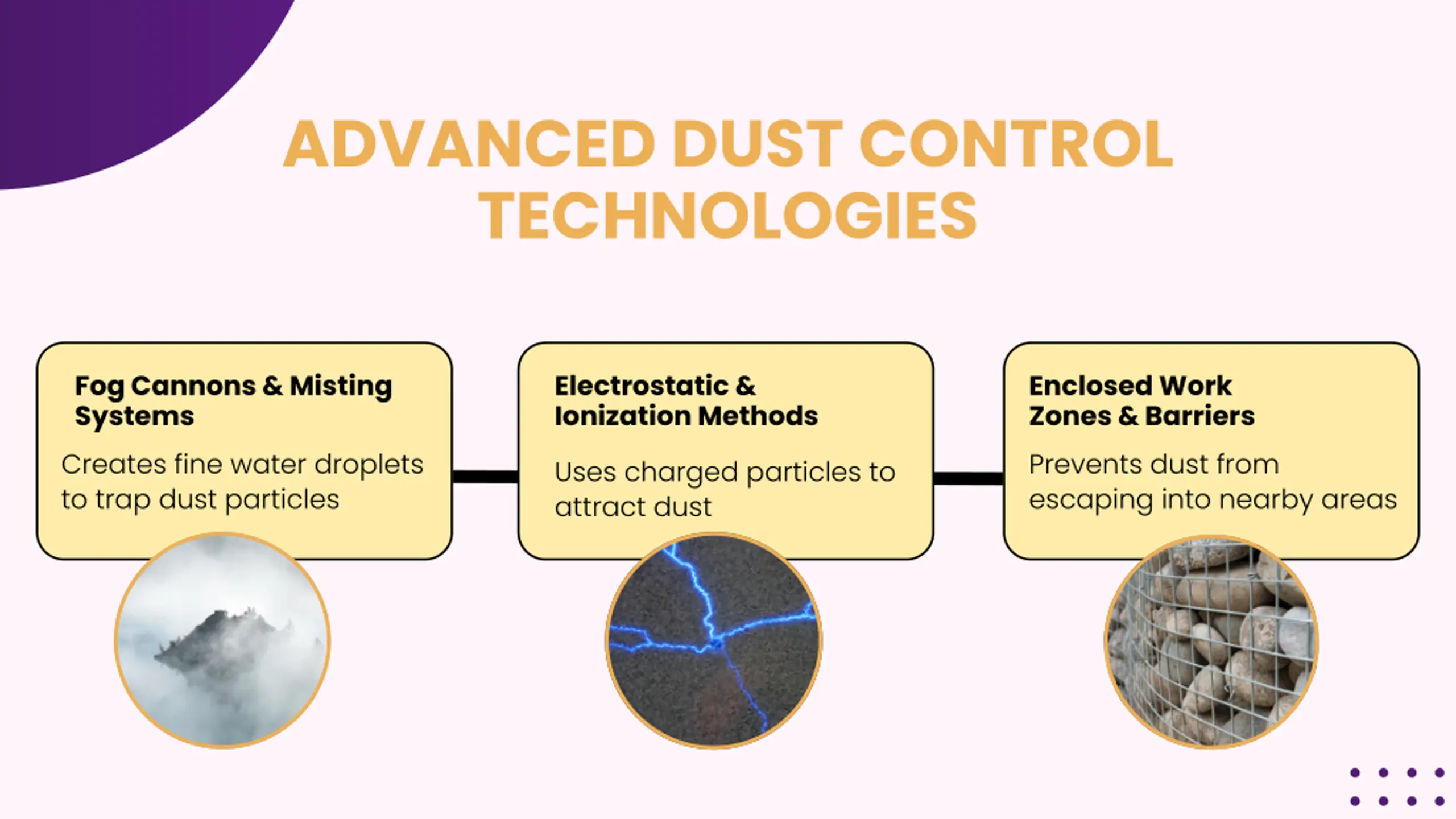 ADVANCED DUST CONTROL TECHNOLOGIES

Fog Cannons & Misting Systems

Creates fine water droplets to trap dust particles

Electrostatic & Ionization Methods

Uses charged particles to attract dust

Enclosed Work Zones & Barriers

Prevents dust from escaping into nearby areas